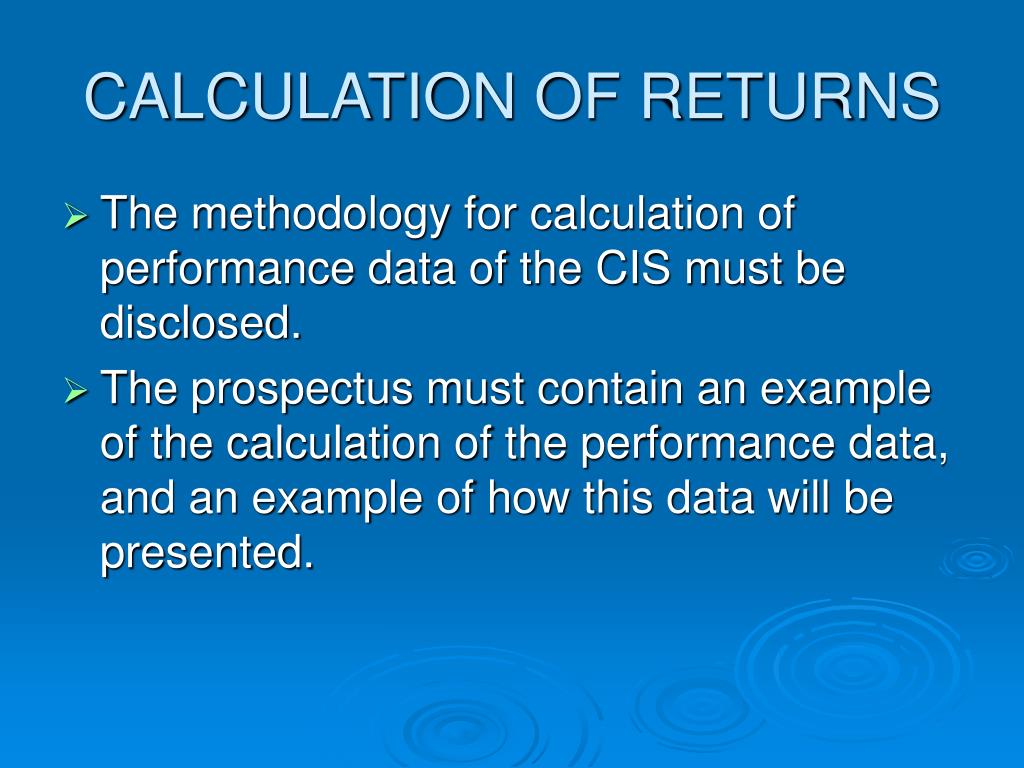 CALCULATION OF RETURNS

➢ The methodology for calculation of performance data of the CIS must be disclosed.

➢ The prospectus must contain an example of the calculation of the performance data, and an example of how this data will be presented.